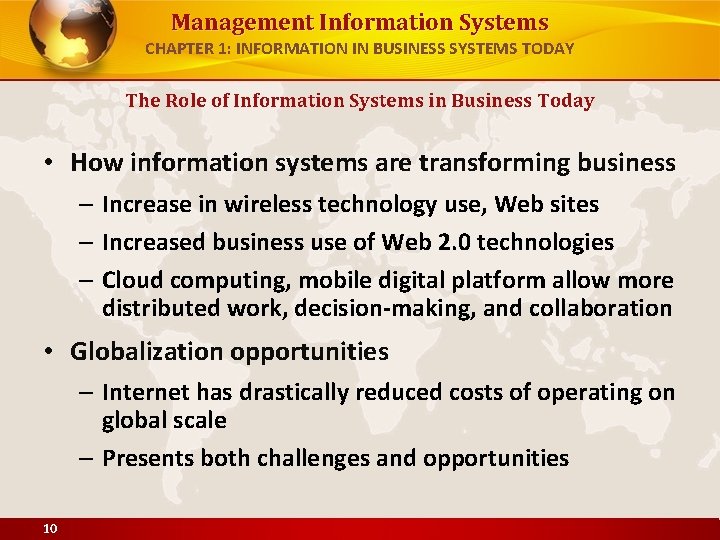 Management Information Systems
CHAPTER 1: INFORMATION IN BUSINESS SYSTEMS TODAY

The Role of Information Systems in Business Today

• How information systems are transforming business
– Increase in wireless technology use, Web sites
– Increased business use of Web 2.0 technologies
– Cloud computing, mobile digital platform allow more distributed work, decision-making, and collaboration

• Globalization opportunities
– Internet has drastically reduced costs of operating on global scale
– Presents both challenges and opportunities

10